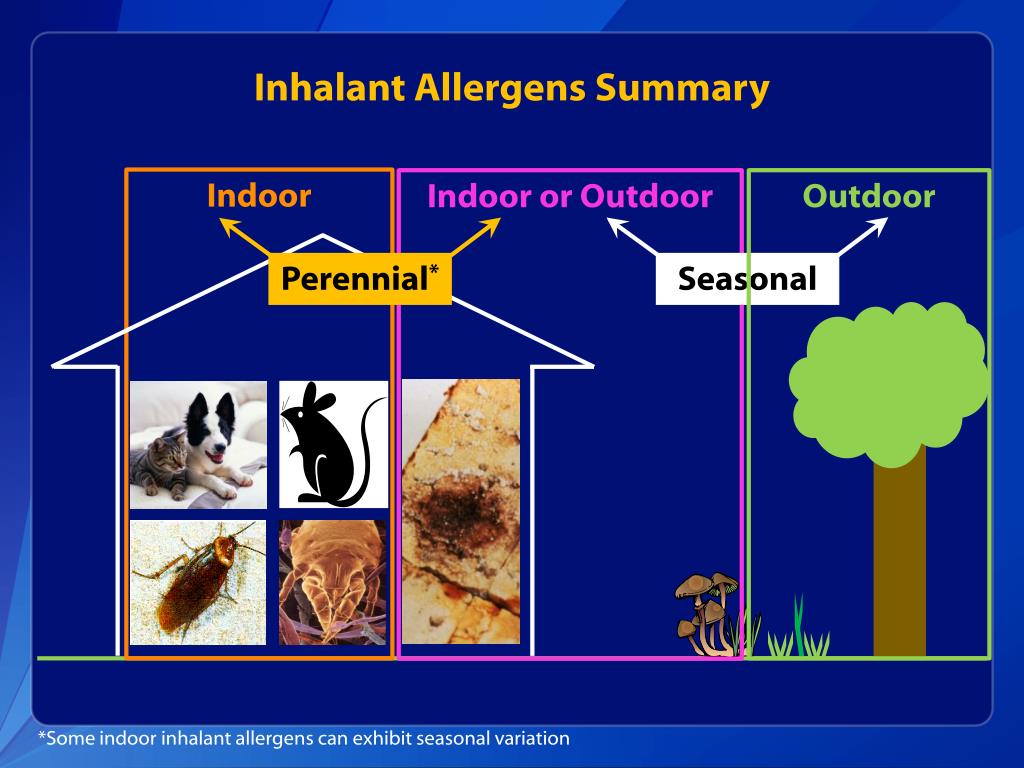 Inhalant Allergens Summary

Indoor

Indoor or Outdoor

Outdoor

Perennial*

Seasonal

*Some indoor inhalant allergens can exhibit seasonal variation